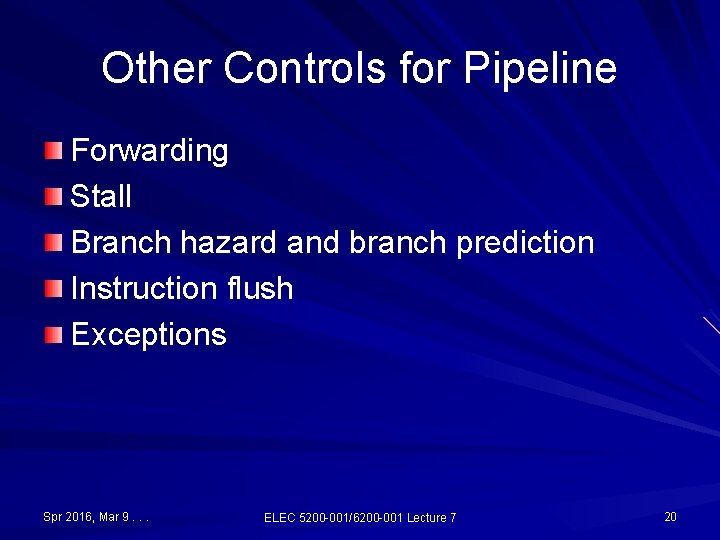 Other Controls for Pipeline

Forwarding
Stall
Branch hazard and branch prediction
Instruction flush
Exceptions

Spr 2016, Mar 9 . . .

ELEC 5200-001/6200-001 Lecture 7

20